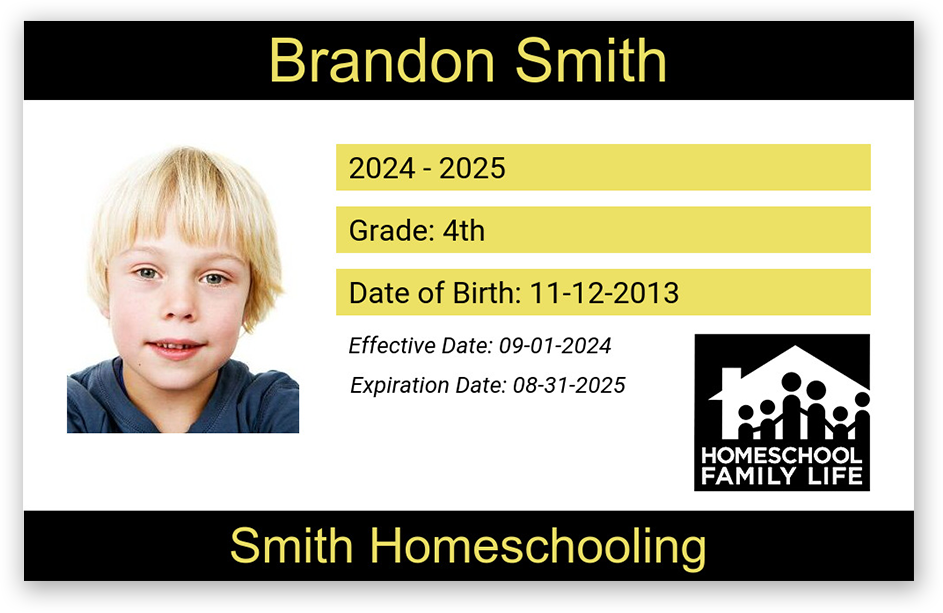 Brandon Smith

2024 - 2025

Grade: 4th

Date of Birth: 11-12-2013

Effective Date: 09-01-2024

Expiration Date: 08-31-2025

HOMESCHOOL FAMILY LIFE

Smith Homeschooling